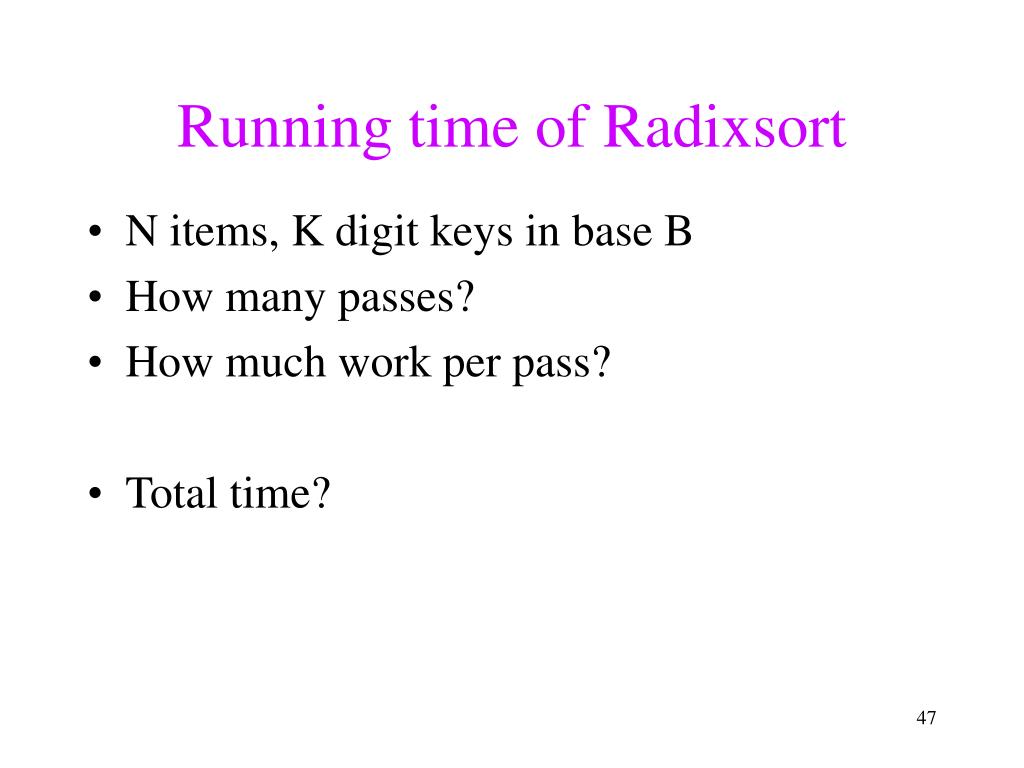 Running time of Radixsort

• N items, K digit keys in base B
• How many passes?
• How much work per pass?

• Total time?

47